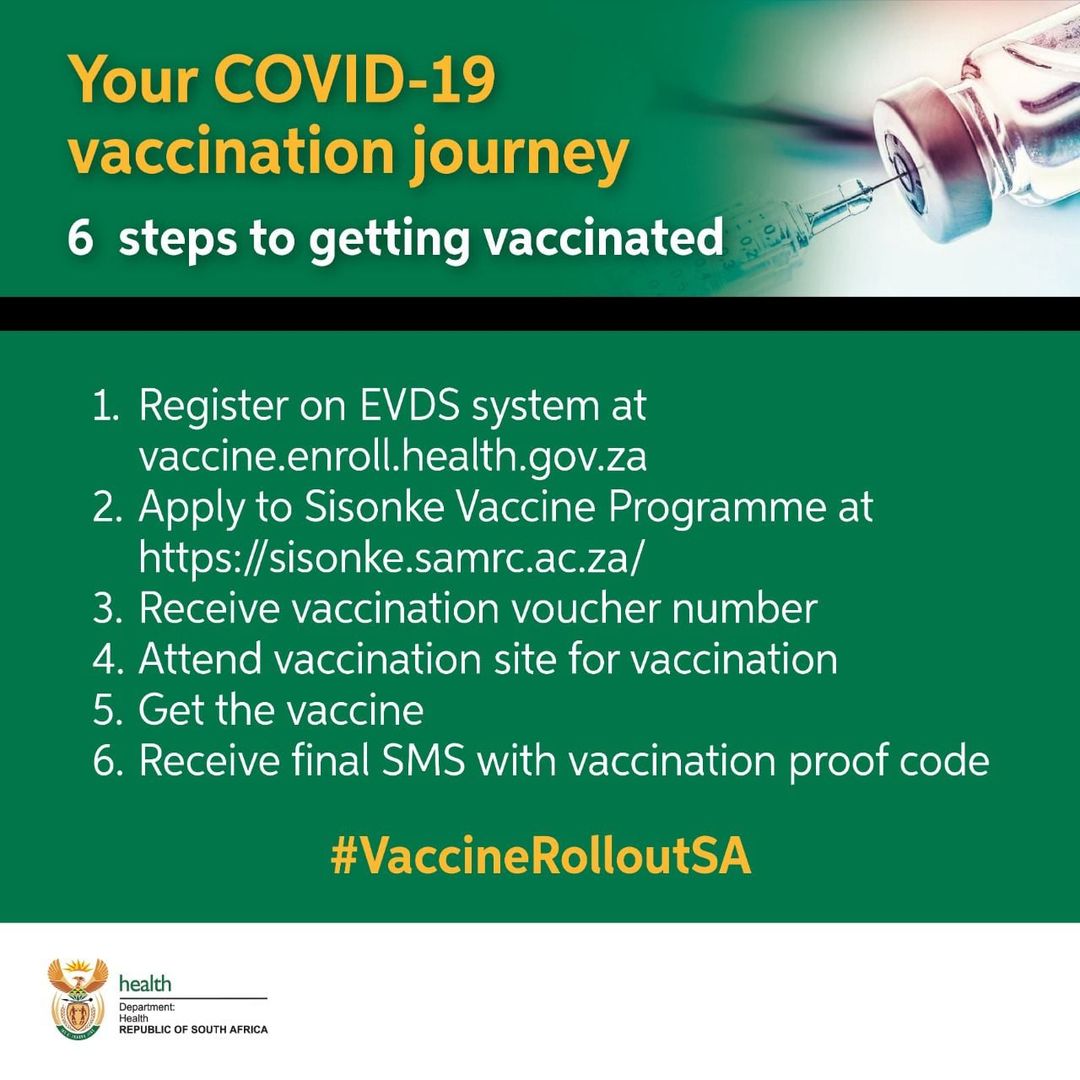 Your COVID-19 vaccination journey

6 steps to getting vaccinated

1. Register on EVDS system at vaccine.enroll.health.gov.za
2. Apply to Sisonke Vaccine Programme at https://sisonke.samrc.ac.za/
3. Receive vaccination voucher number
4. Attend vaccination site for vaccination
5. Get the vaccine
6. Receive final SMS with vaccination proof code

#VaccineRolloutSA

health
Department:
Health
REPUBLIC OF SOUTH AFRICA